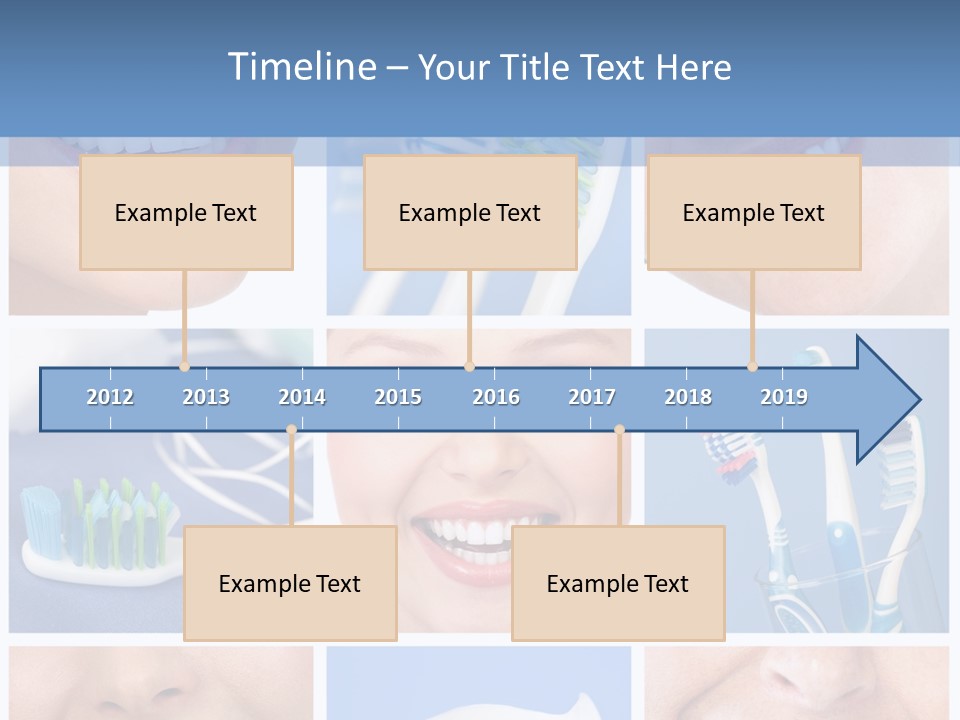 Timeline – Your Title Text Here

Example Text

Example Text

Example Text

2012 2013 2014 2015 2016 2017 2018 2019

Example Text

Example Text